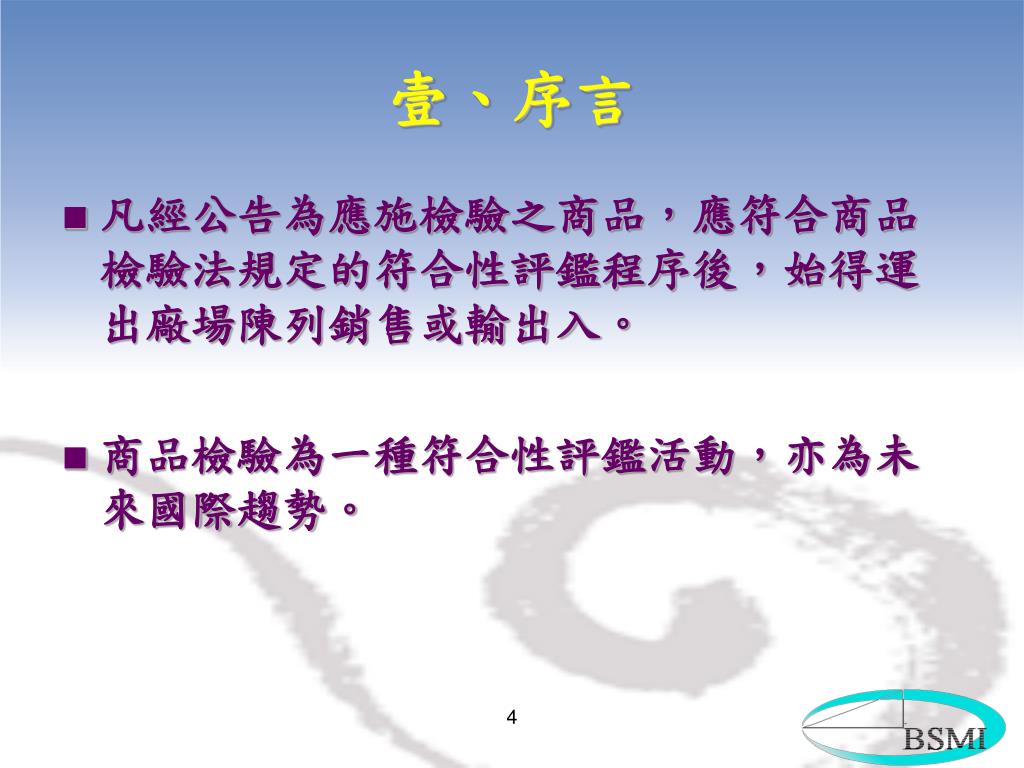 壹、序言

■ 凡經公告為應施檢驗之商品，應符合商品檢驗法規定的符合性評鑑程序後，始得運出廠場陳列銷售或輸出入。

■ 商品檢驗為一種符合性評鑑活動，亦為未來國際趨勢。

4

BSMI